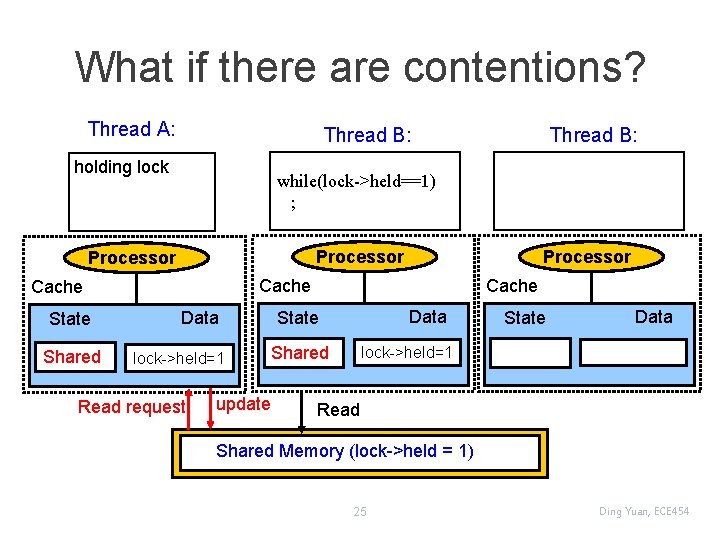 What if there are contentions?

Thread A:

holding lock

Processor

Cache

State Data

Shared lock->held=1

Thread B:

while(lock->held==1)
;

Processor

Cache

State Data

Shared lock->held=1

Thread B:

Processor

Cache

State Data

Read request update Read

Shared Memory (lock->held = 1)

25

Ding Yuan, ECE454